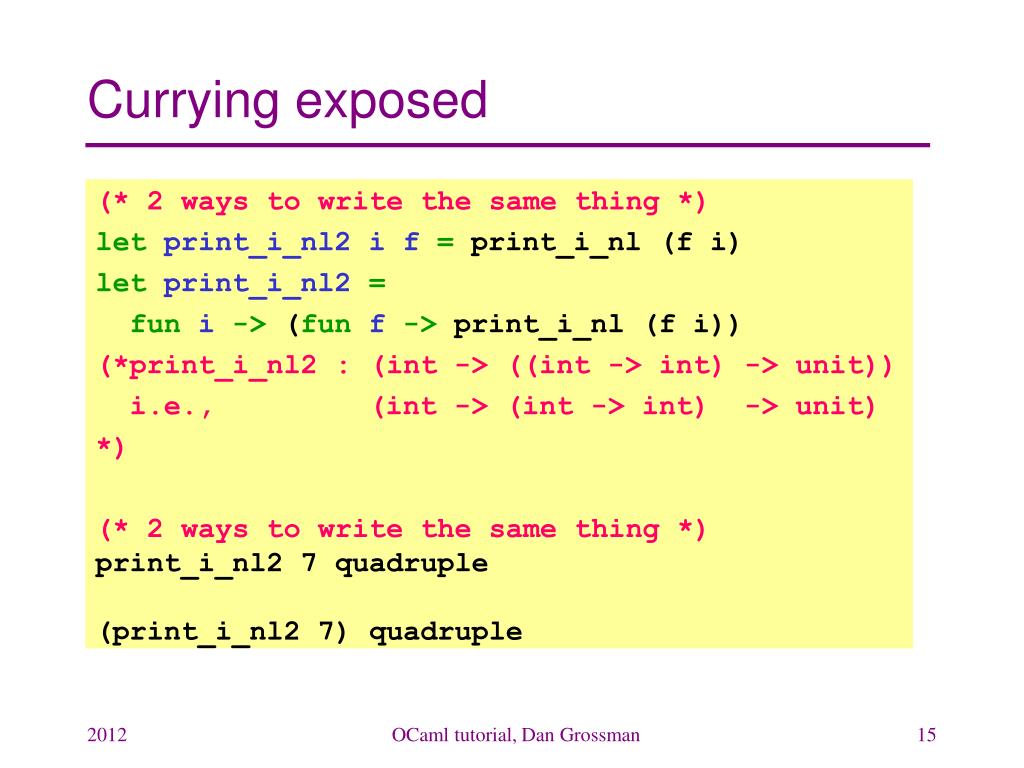 Currying exposed

(* 2 ways to write the same thing *)
let print_i_nl2 i f = print_i_nl (f i)
let print_i_nl2 =
  fun i -> (fun f -> print_i_nl (f i))
(*print_i_nl2 : (int -> ((int -> int) -> unit))
  i.e.,         (int -> (int -> int)  -> unit)
*)

(* 2 ways to write the same thing *)
print_i_nl2 7 quadruple

(print_i_nl2 7) quadruple

2012

OCaml tutorial, Dan Grossman

15